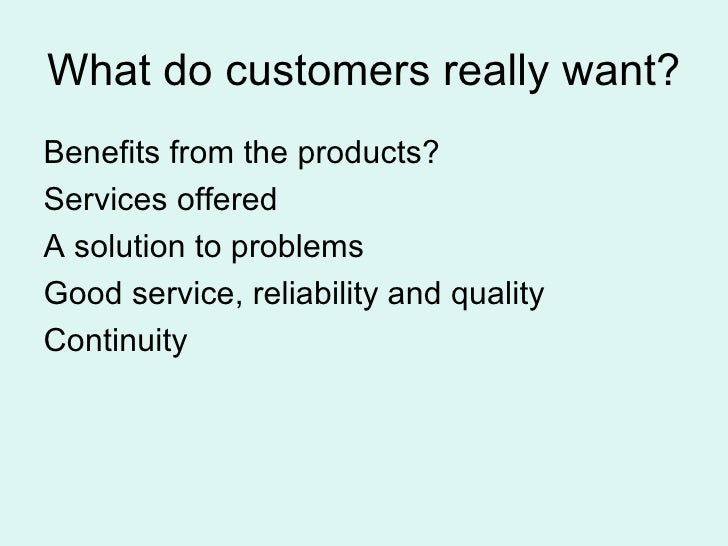 What do customers really want?

Benefits from the products?
Services offered
A solution to problems
Good service, reliability and quality
Continuity